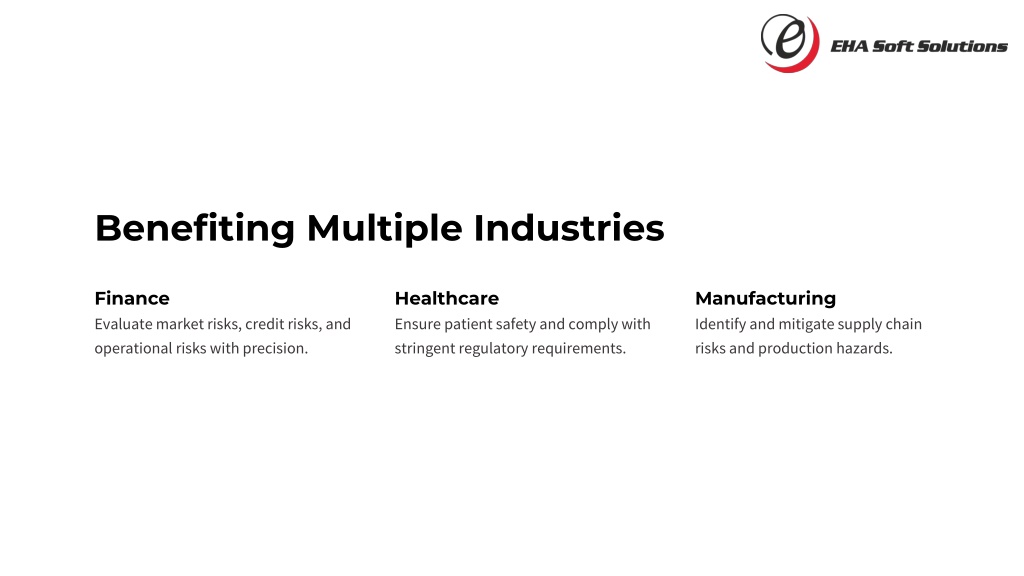 EHA Soft Solutions

Benefiting Multiple Industries

Finance
Evaluate market risks, credit risks, and operational risks with precision.

Healthcare
Ensure patient safety and comply with stringent regulatory requirements.

Manufacturing
Identify and mitigate supply chain risks and production hazards.